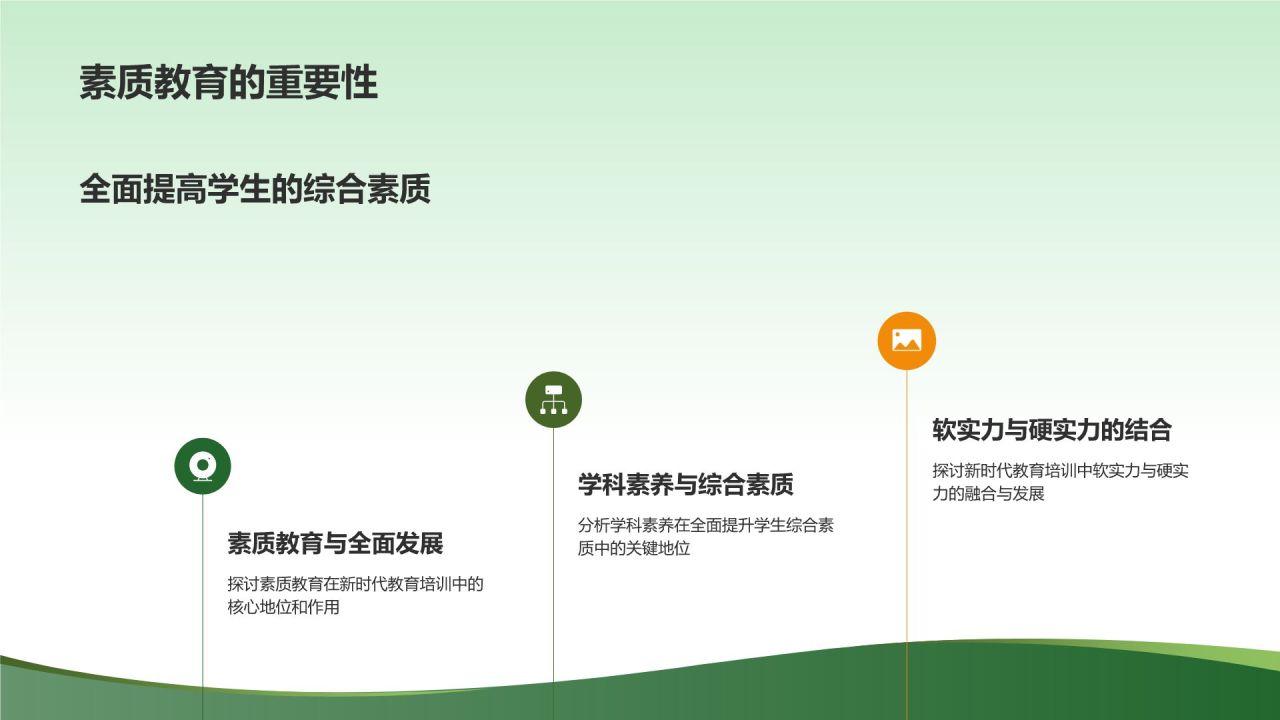 素质教育的重要性

全面提高学生的综合素质

素质教育与全面发展

探讨素质教育在新时代教育培训中的核心地位和作用

学科素养与综合素质

分析学科素养在全面提升学生综合素质中的关键地位

软实力与硬实力的结合

探讨新时代教育培训中软实力与硬实力的融合与发展